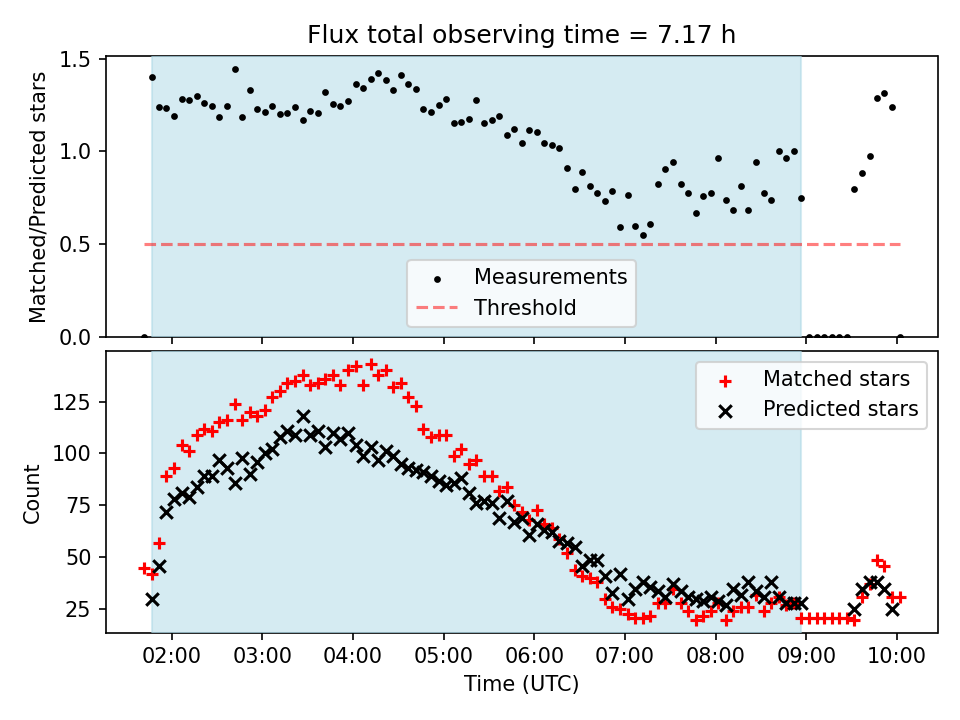 Flux total observing time = 7.17 h

Matched/Predicted stars

1.5
1.0
0.5
0.0

Measurements
Threshold

Count

125
100
75
50
25

Matched stars
Predicted stars

02:00 03:00 04:00 05:00 06:00 07:00 08:00 09:00 10:00

Time (UTC)